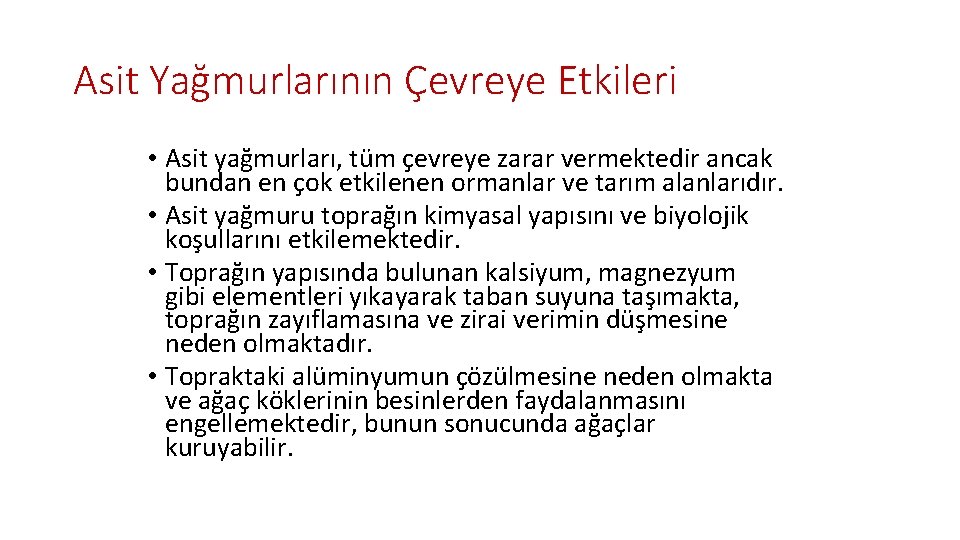 Asit Yağmurlarının Çevreye Etkileri

• Asit yağmurları, tüm çevreye zarar vermektedir ancak bundan en çok etkilenen ormanlar ve tarım alanlarıdır.
• Asit yağmuru toprağın kimyasal yapısını ve biyolojik koşullarını etkilemektedir.
• Toprağın yapısında bulunan kalsiyum, magnezyum gibi elementleri yıkayarak taban suyuna taşımakta, toprağın zayıflamasına ve zirai verimin düşmesine neden olmaktadır.
• Topraktaki alüminyumun çözülmesine neden olmakta ve ağaç köklerinin besinlerden faydalanmasını engellemektedir, bunun sonucunda ağaçlar kuruyabilir.